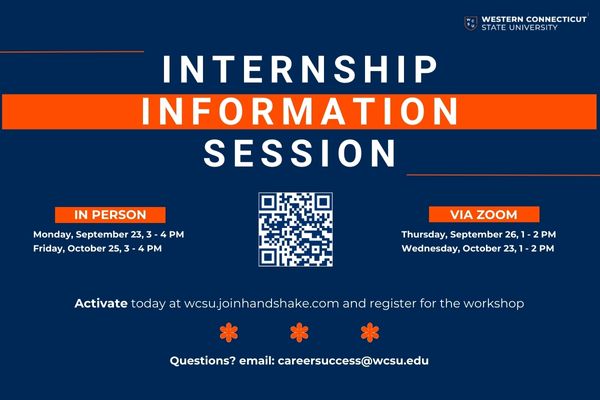 WESTERN CONNECTICUT
STATE UNIVERSITY

INTERNSHIP
INFORMATION
SESSION

IN PERSON
Monday, September 23, 3 - 4 PM
Friday, October 25, 3 - 4 PM

VIA ZOOM
Thursday, September 26, 1 - 2 PM
Wednesday, October 23, 1 - 2 PM

Activate today at wcsu.joinhandshake.com and register for the workshop

Questions? email: careersuccess@wcsu.edu